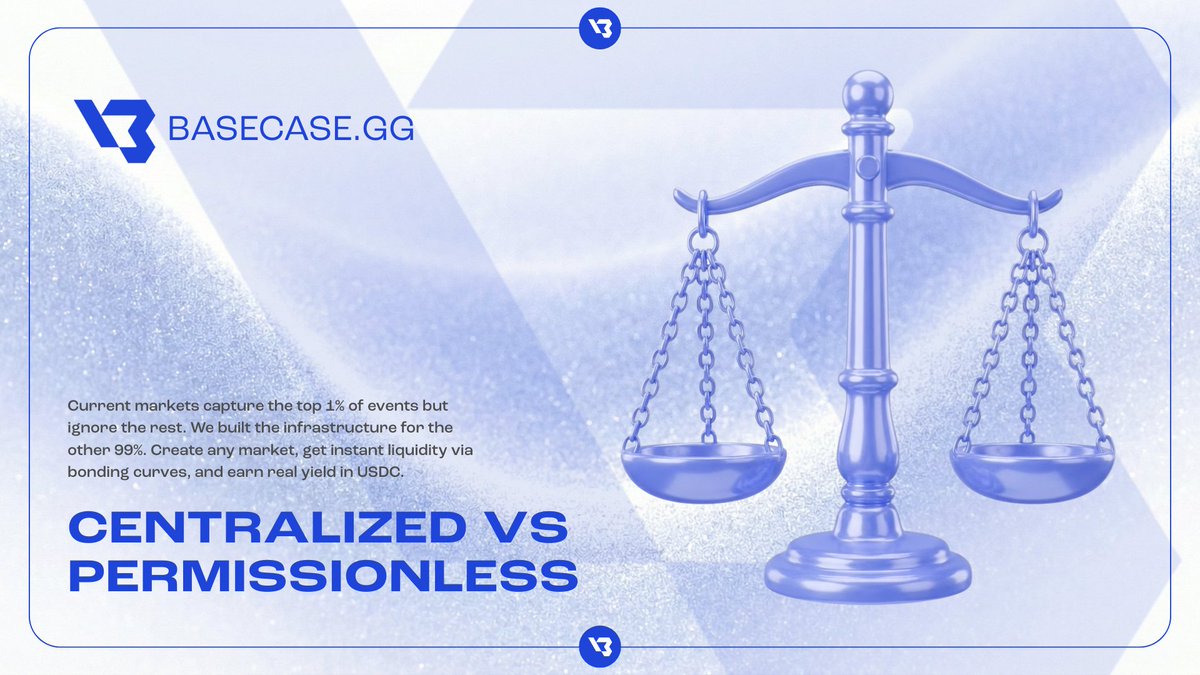 BASECASE.GG

Current markets capture the top 1% of events but ignore the rest. We built the infrastructure for the other 99%. Create any market, get instant liquidity via bonding curves, and earn real yield in USDC.

CENTRALIZED VS PERMISSIONLESS